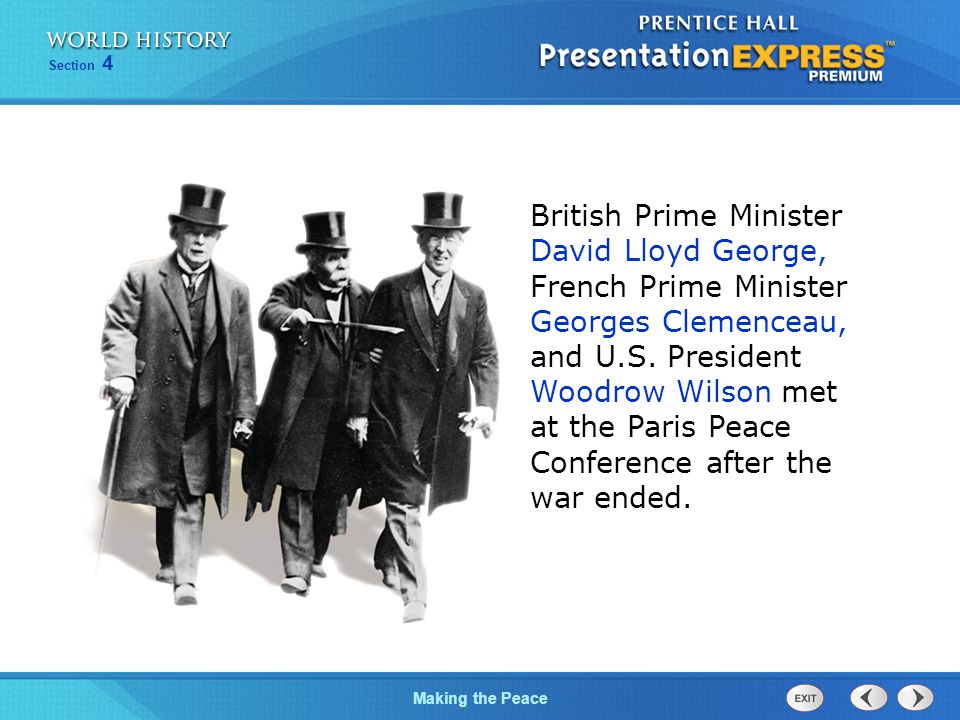 WORLD HISTORY
Section 4

PRENTICE HALL
PresentationEXPRESS™
PREMIUM

British Prime Minister David Lloyd George, French Prime Minister Georges Clemenceau, and U.S. President Woodrow Wilson met at the Paris Peace Conference after the war ended.

Making the Peace

EXIT